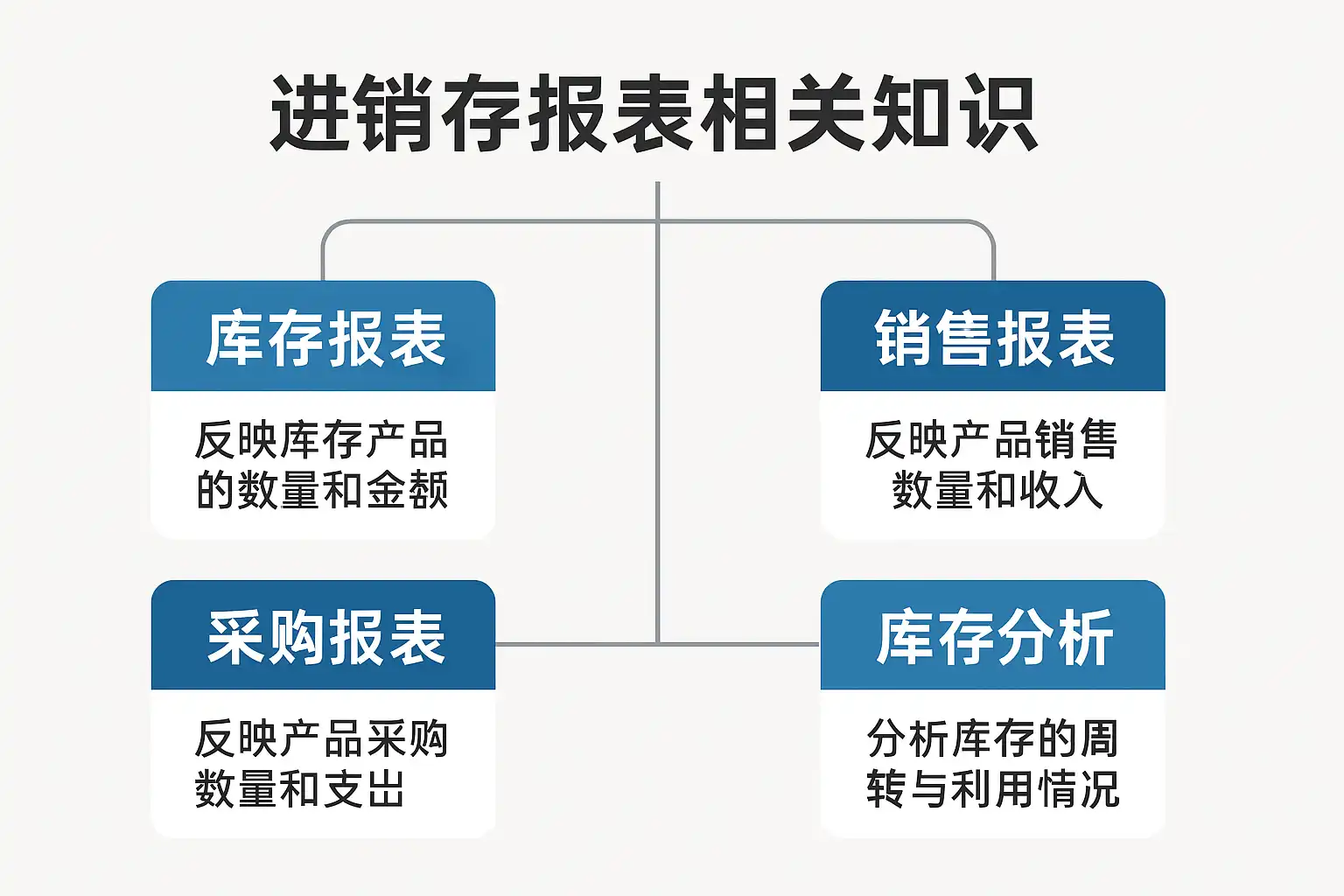 进销存报表相关知识

库存报表

反映库存产品的数量和金额

销售报表

反映产品销售数量和收入

采购报表

反映产品采购数量和支出

库存分析

分析库存的周转与利用情况